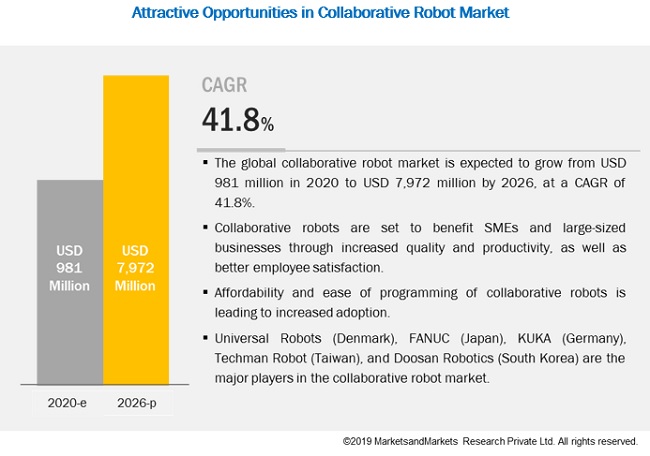 Attractive Opportunities in Collaborative Robot Market

USD 981 Million

USD 7,972 Million

2020-e

2026-p

CAGR

41.8%

▪ The global collaborative robot market is expected to grow from USD 981 million in 2020 to USD 7,972 million by 2026, at a CAGR of 41.8%.

▪ Collaborative robots are set to benefit SMEs and large-sized businesses through increased quality and productivity, as well as better employee satisfaction.

▪ Affordability and ease of programming of collaborative robots is leading to increased adoption.

▪ Universal Robots (Denmark), FANUC (Japan), KUKA (Germany), Techman Robot (Taiwan), and Doosan Robotics (South Korea) are the major players in the collaborative robot market.

©2019 MarketsandMarkets Research Private Ltd. All rights reserved.